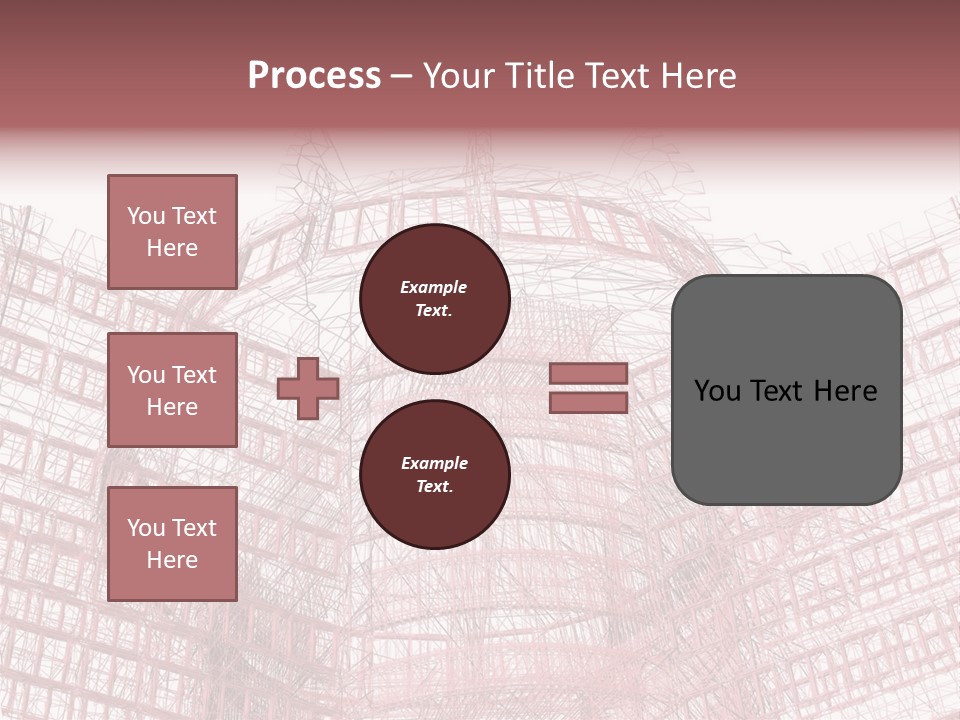 Process – Your Title Text Here

You Text Here

You Text Here

You Text Here

Example Text.

Example Text.

You Text Here